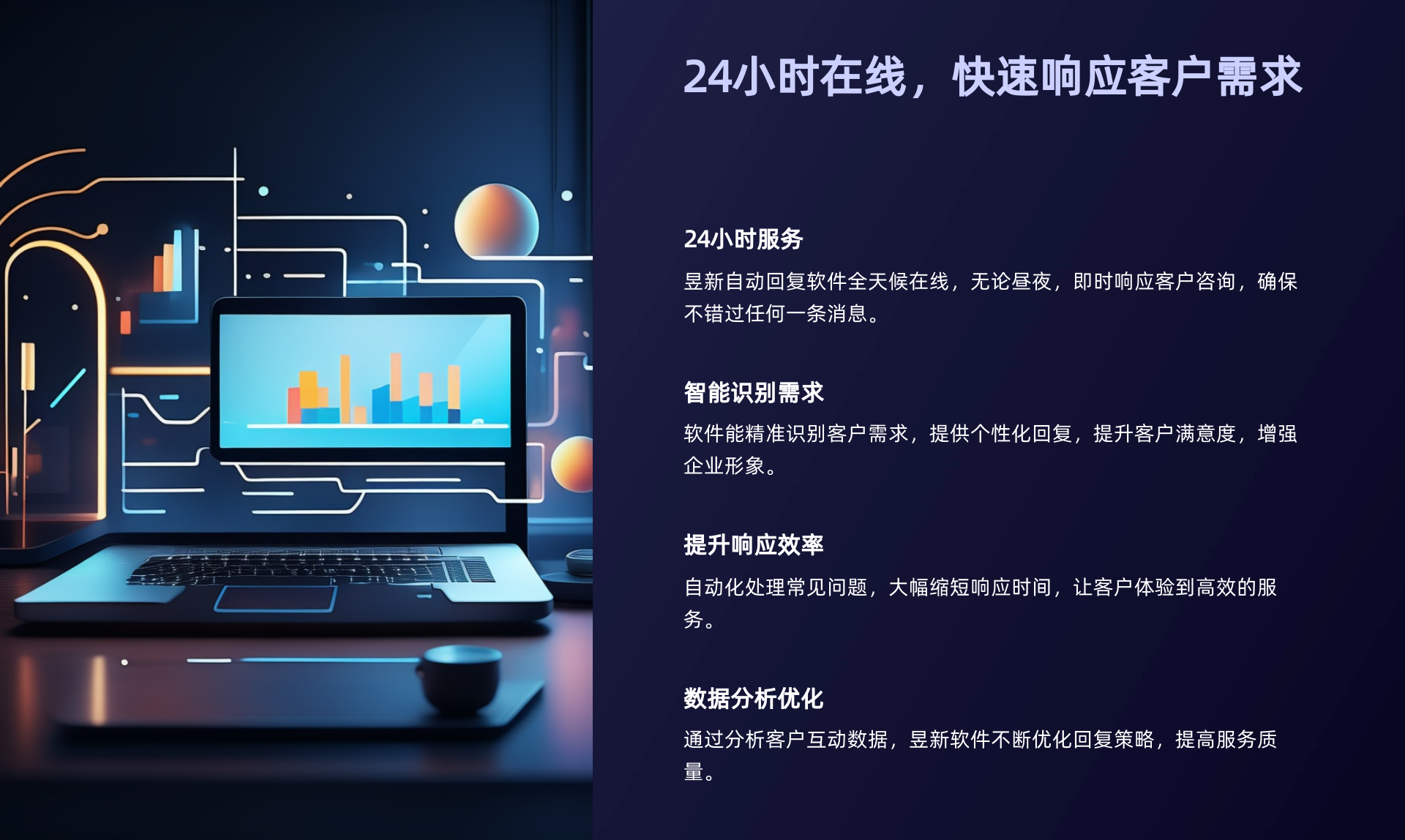 24小时在线，快速响应客户需求

24小时服务

昱新自动回复软件全天候在线，无论昼夜，即时响应客户咨询，确保不错过任何一条消息。

智能识别需求

软件能精准识别客户需求，提供个性化回复，提升客户满意度，增强企业形象。

提升响应效率

自动化处理常见问题，大幅缩短响应时间，让客户体验到高效的服务。

数据分析优化

通过分析客户互动数据，昱新软件不断优化回复策略，提高服务质量。